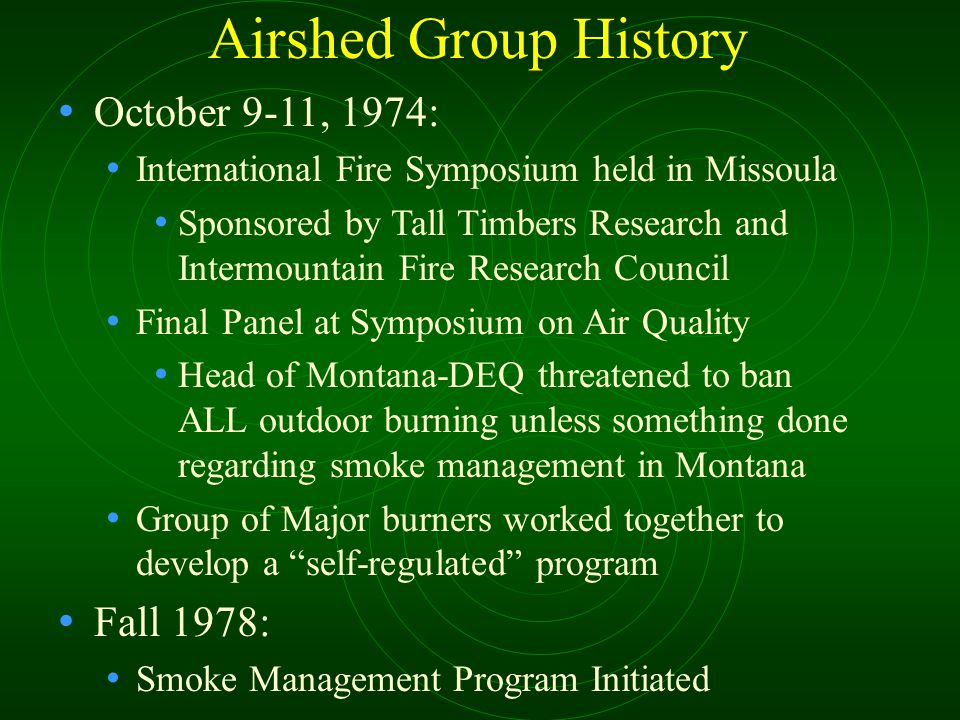 Airshed Group History

• October 9-11, 1974:
  • International Fire Symposium held in Missoula
    • Sponsored by Tall Timbers Research and Intermountain Fire Research Council
  • Final Panel at Symposium on Air Quality
    • Head of Montana-DEQ threatened to ban ALL outdoor burning unless something done regarding smoke management in Montana
  • Group of Major burners worked together to develop a “self-regulated” program
• Fall 1978:
  • Smoke Management Program Initiated